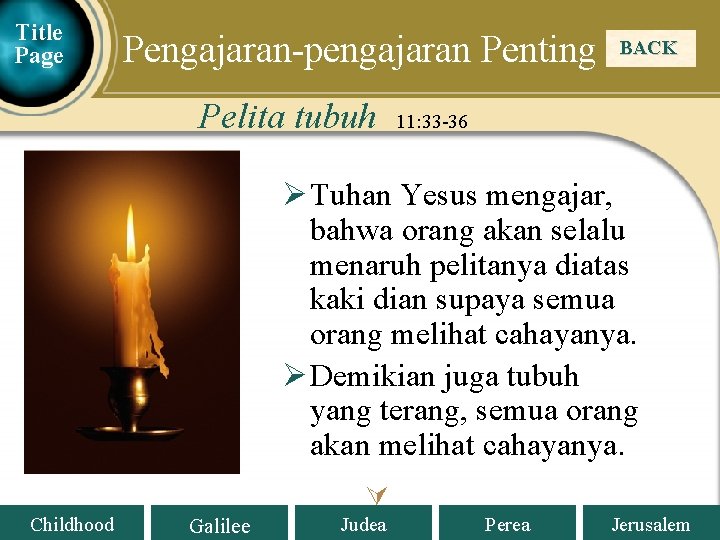 Title Page

Pengajaran-pengajaran Penting

BACK

Pelita tubuh 11:33-36

➢ Tuhan Yesus mengajar, bahwa orang akan selalu menaruh pelitanya diatas kaki dian supaya semua orang melihat cahayanya.

➢ Demikian juga tubuh yang terang, semua orang akan melihat cahayanya.

Childhood Galilee Judea Perea Jerusalem